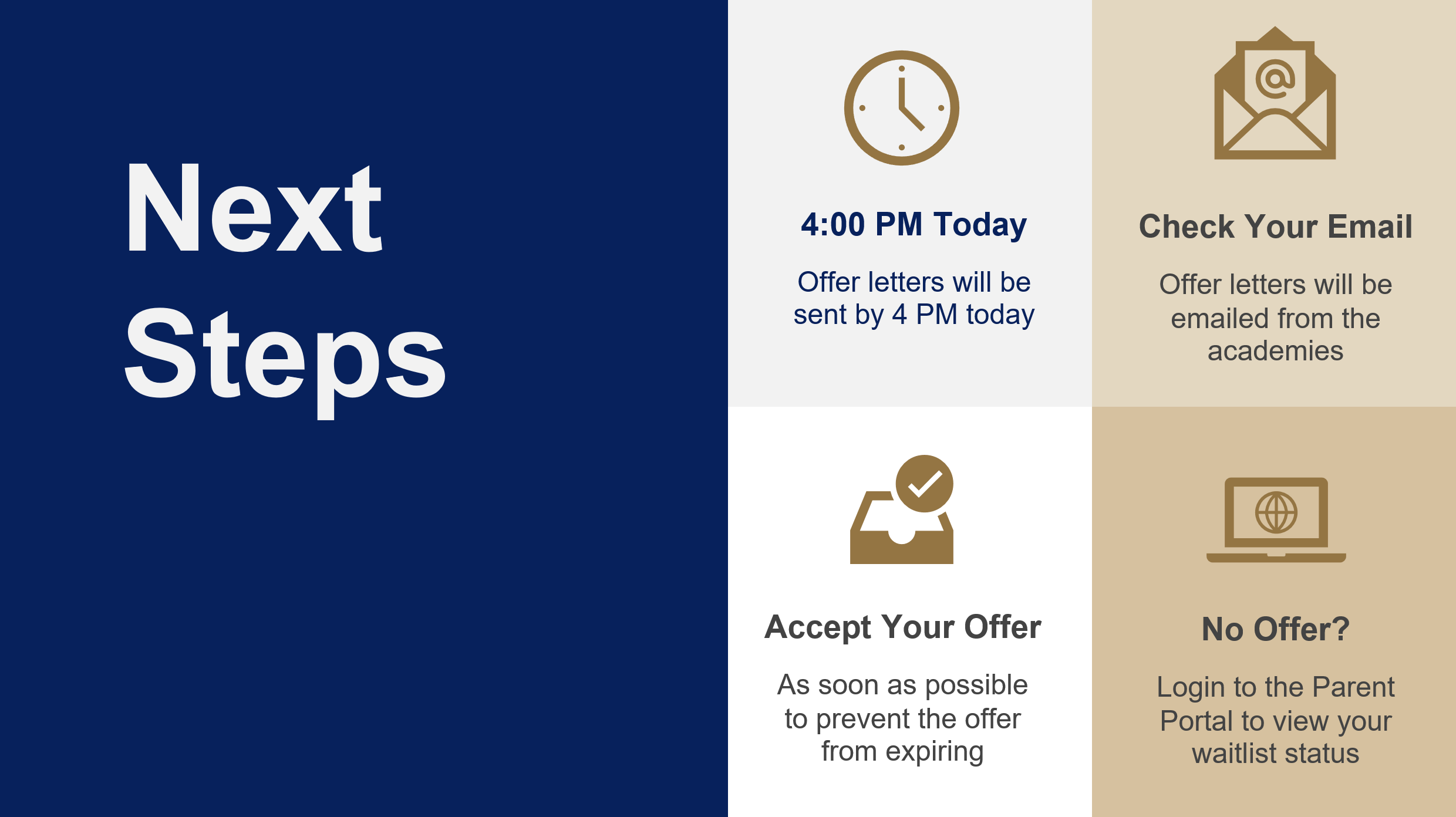 Next Steps

4:00 PM Today

Offer letters will be sent by 4 PM today

Check Your Email

Offer letters will be emailed from the academies

Accept Your Offer

As soon as possible to prevent the offer from expiring

No Offer?

Login to the Parent Portal to view your waitlist status